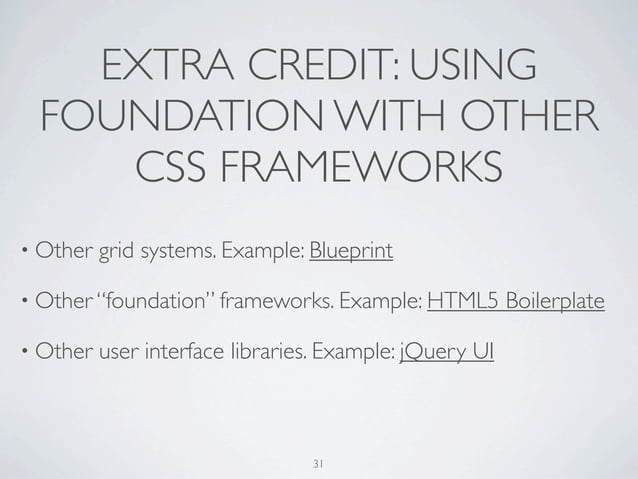 EXTRA CREDIT: USING FOUNDATION WITH OTHER CSS FRAMEWORKS

• Other grid systems. Example: Blueprint

• Other "foundation" frameworks. Example: HTML5 Boilerplate

• Other user interface libraries. Example: jQuery UI

31